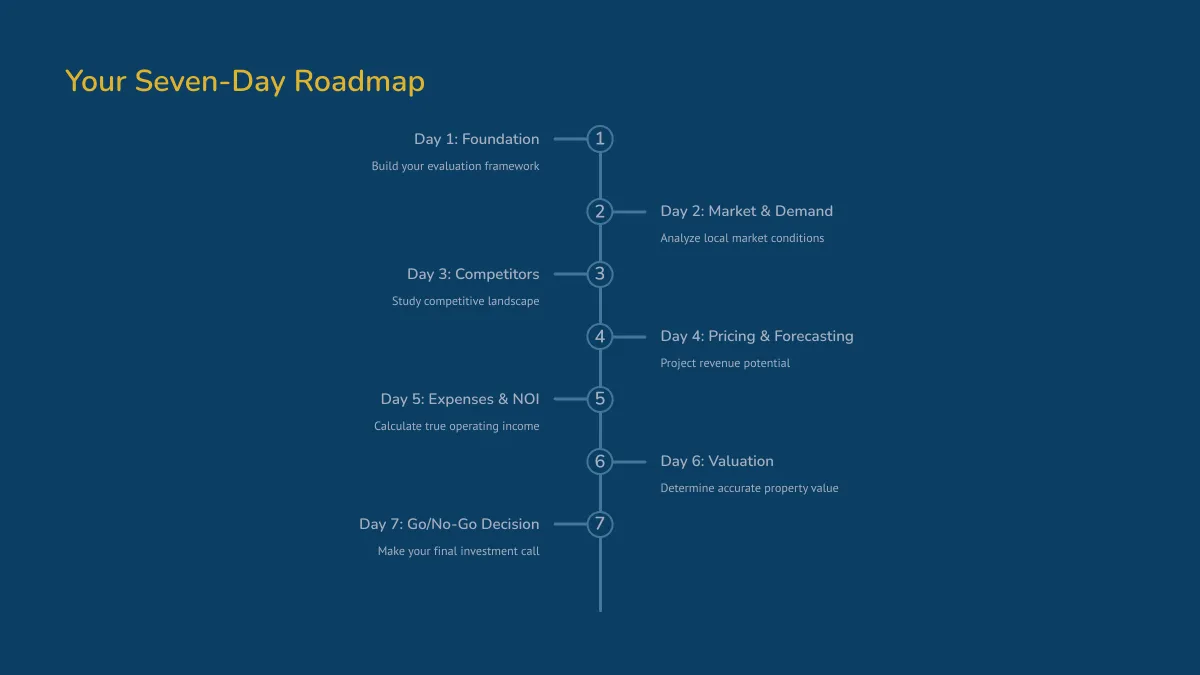 Your Seven-Day Roadmap

Day 1: Foundation
Build your evaluation framework

1

2

Day 2: Market & Demand
Analyze local market conditions

Day 3: Competitors
Study competitive landscape

3

4

Day 4: Pricing & Forecasting
Project revenue potential

Day 5: Expenses & NOI
Calculate true operating income

5

6

Day 6: Valuation
Determine accurate property value

Day 7: Go/No-Go Decision
Make your final investment call

7